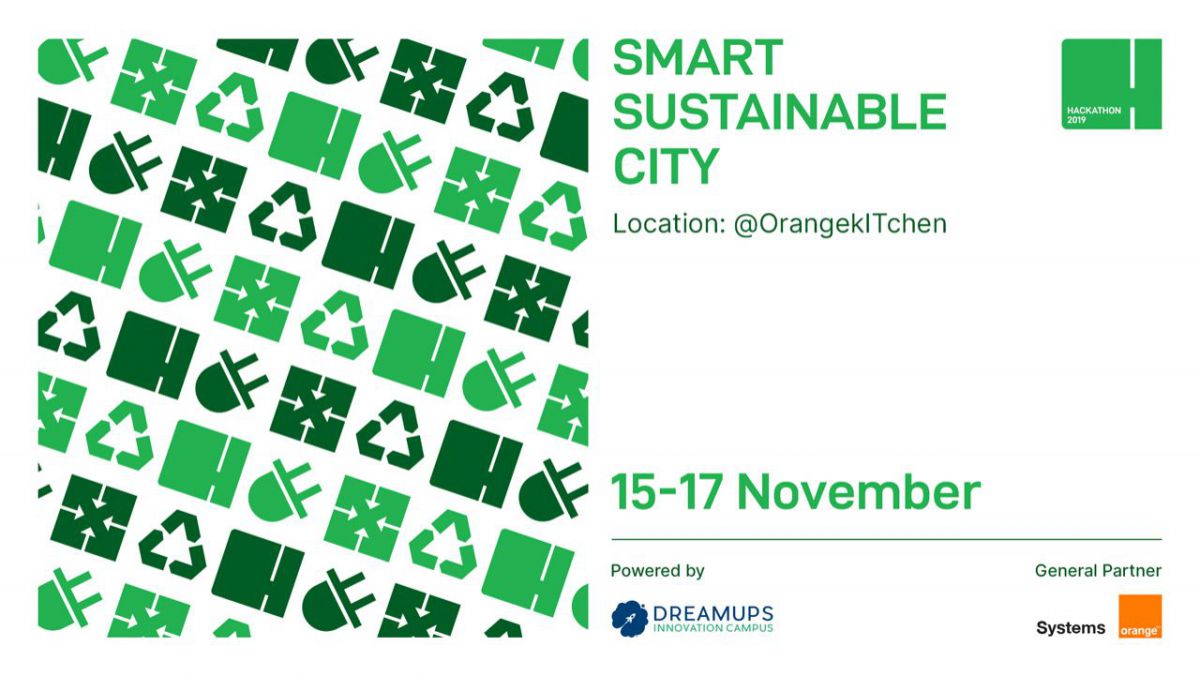 SMART SUSTAINABLE CITY

HACKATHON 2019

Location: @OrangekITchen

15-17 November

Powered by

DREAMUPS
INNOVATION CAMPUS

General Partner

Systems orange